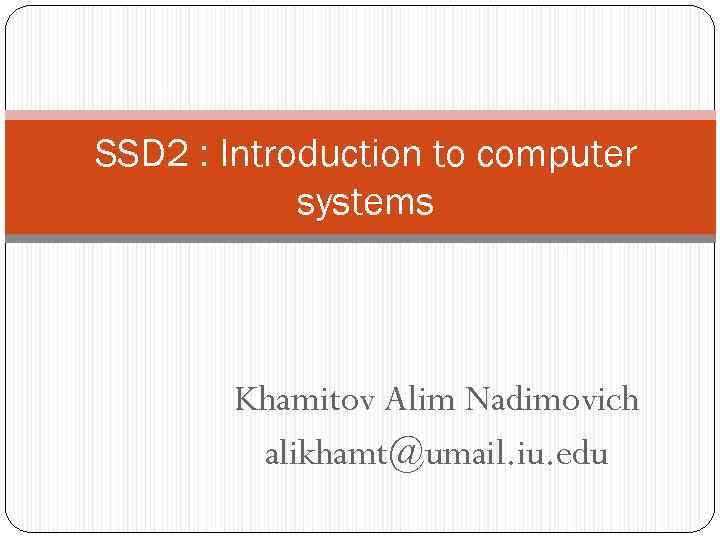 SSD2 : Introduction to computer systems

Khamitov Alim Nadimovich
alikhamt@umail.iu.edu